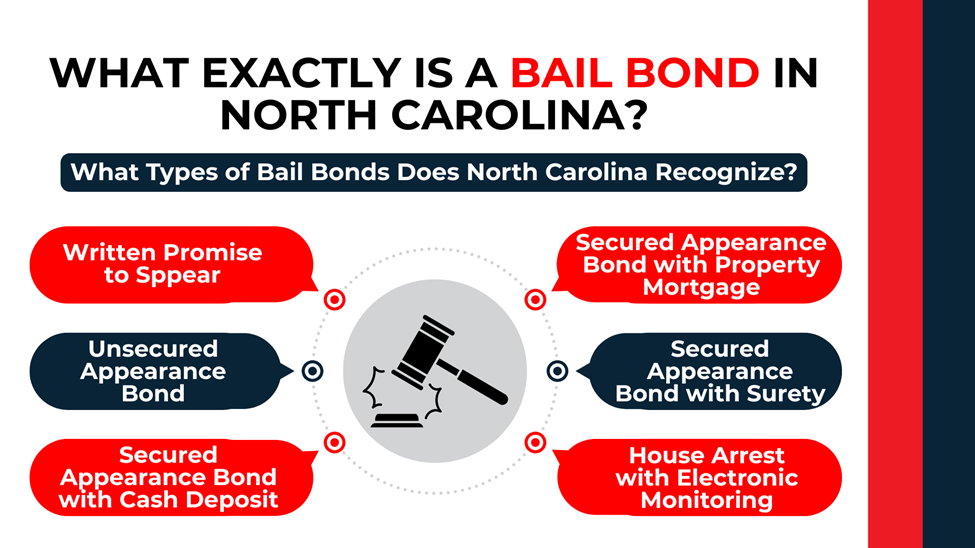 WHAT EXACTLY IS A BAIL BOND IN NORTH CAROLINA?

What Types of Bail Bonds Does North Carolina Recognize?

Written Promise to Sppear

Unsecured Appearance Bond

Secured Appearance Bond with Cash Deposit

Secured Appearance Bond with Property Mortgage

Secured Appearance Bond with Surety

House Arrest with Electronic Monitoring